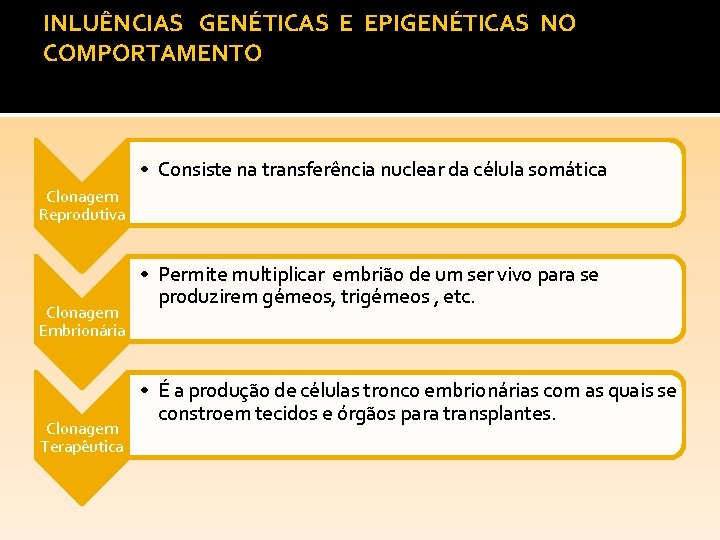 INLUÊNCIAS GENÉTICAS E EPIGENÉTICAS NO COMPORTAMENTO

Clonagem Reprodutiva

• Consiste na transferência nuclear da célula somática

Clonagem Embrionária

• Permite multiplicar embrião de um ser vivo para se produzirem gémeos, trigémeos , etc.

Clonagem Terapêutica

• É a produção de células tronco embrionárias com as quais se constroem tecidos e órgãos para transplantes.